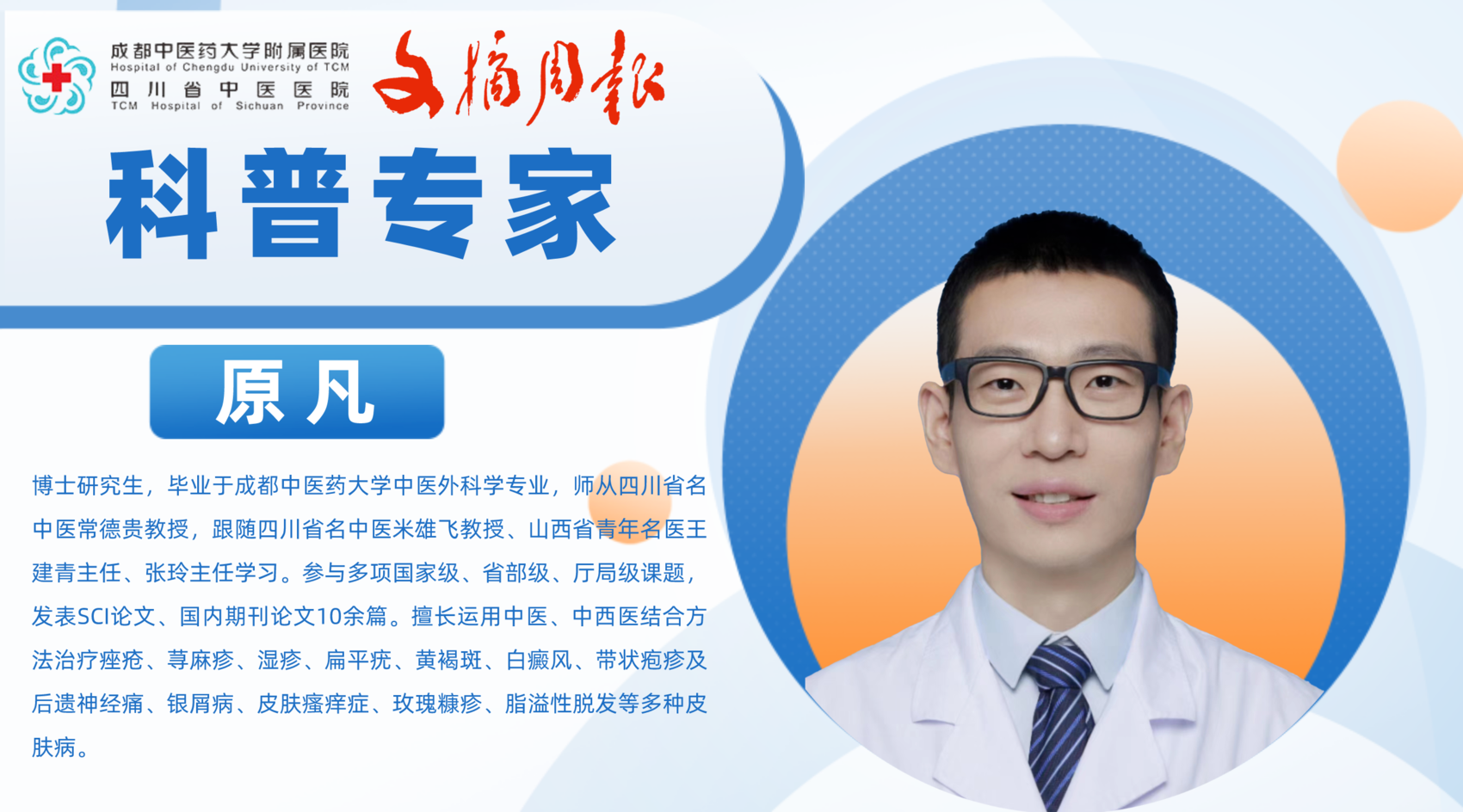 成都中医药大学附属医院
Hospital of Chengdu University of TCM
四川省中医医院
TCM Hospital of Sichuan Province

文摘周报

科普专家

原凡

博士研究生，毕业于成都中医药大学中医外科学专业，师从四川省名中医常德贵教授，跟随四川省名中医米雄飞教授、山西省青年名医王建青主任、张玲主任学习。参与多项国家级、省部级、厅局级课题，发表SCI论文、国内期刊论文10余篇。擅长运用中医、中西医结合方法治疗痤疮、荨麻疹、湿疹、扁平疣、黄褐斑、白癜风、带状疱疹及后遗神经痛、银屑病、皮肤瘙痒症、玫瑰糠疹、脂溢性脱发等多种皮肤病。